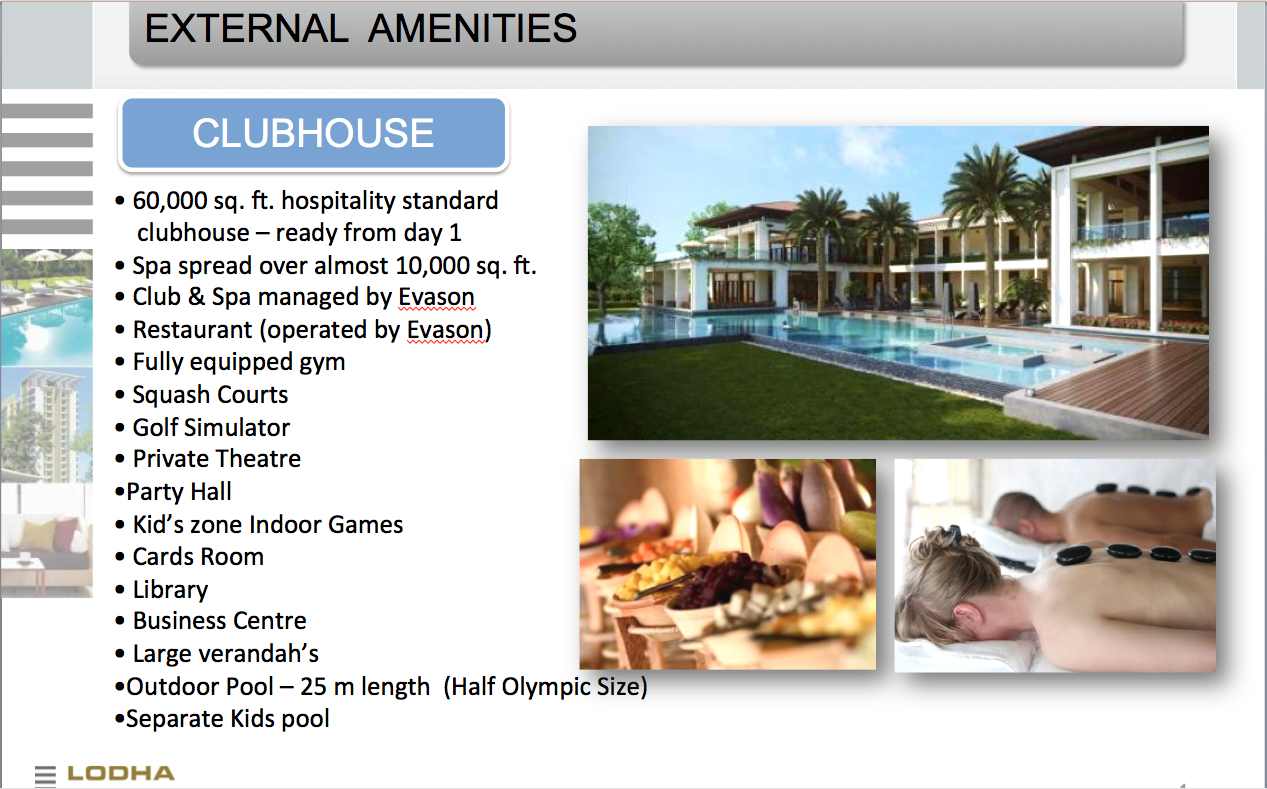 EXTERNAL AMENITIES

CLUBHOUSE

• 60,000 sq. ft. hospitality standard clubhouse – ready from day 1
• Spa spread over almost 10,000 sq. ft.
• Club & Spa managed by Evason
• Restaurant (operated by Evason)
• Fully equipped gym
• Squash Courts
• Golf Simulator
• Private Theatre
•Party Hall
• Kid's zone Indoor Games
• Cards Room
• Library
• Business Centre
• Large verandah's
•Outdoor Pool – 25 m length (Half Olympic Size)
•Separate Kids pool

LODHA